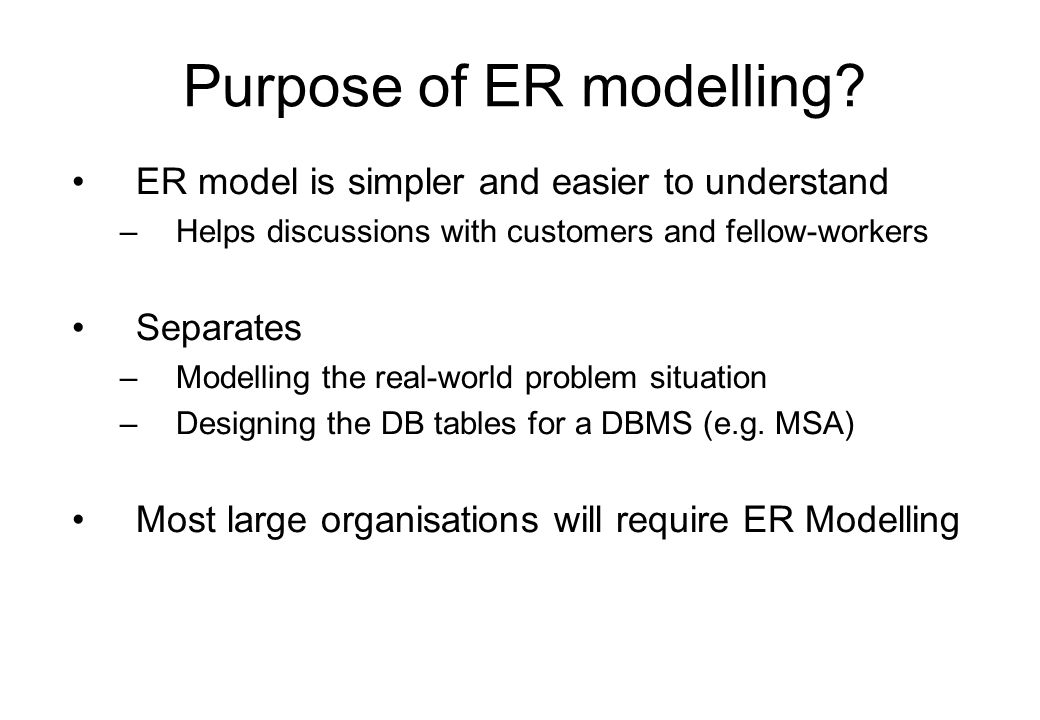 Purpose of ER modelling?

• ER model is simpler and easier to understand
– Helps discussions with customers and fellow-workers

• Separates
– Modelling the real-world problem situation
– Designing the DB tables for a DBMS (e.g. MSA)

• Most large organisations will require ER Modelling